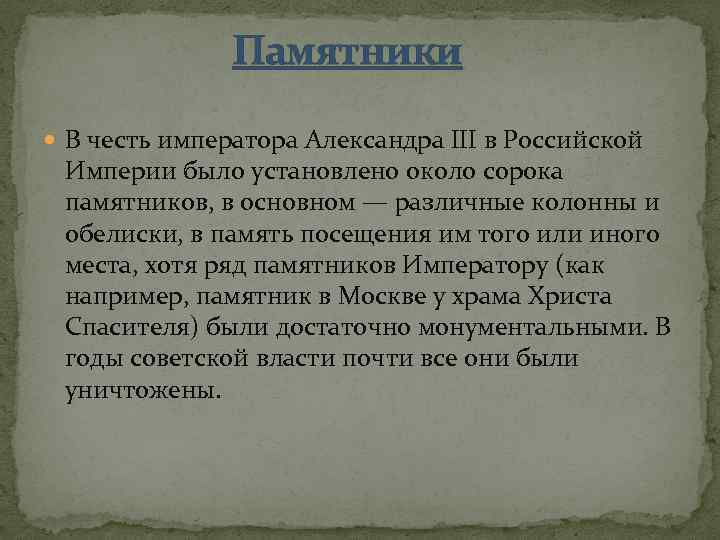 Памятники

В честь императора Александра III в Российской Империи было установлено около сорока памятников, в основном — различные колонны и обелиски, в память посещения им того или иного места, хотя ряд памятников Императору (как например, памятник в Москве у храма Христа Спасителя) были достаточно монументальными. В годы советской власти почти все они были уничтожены.